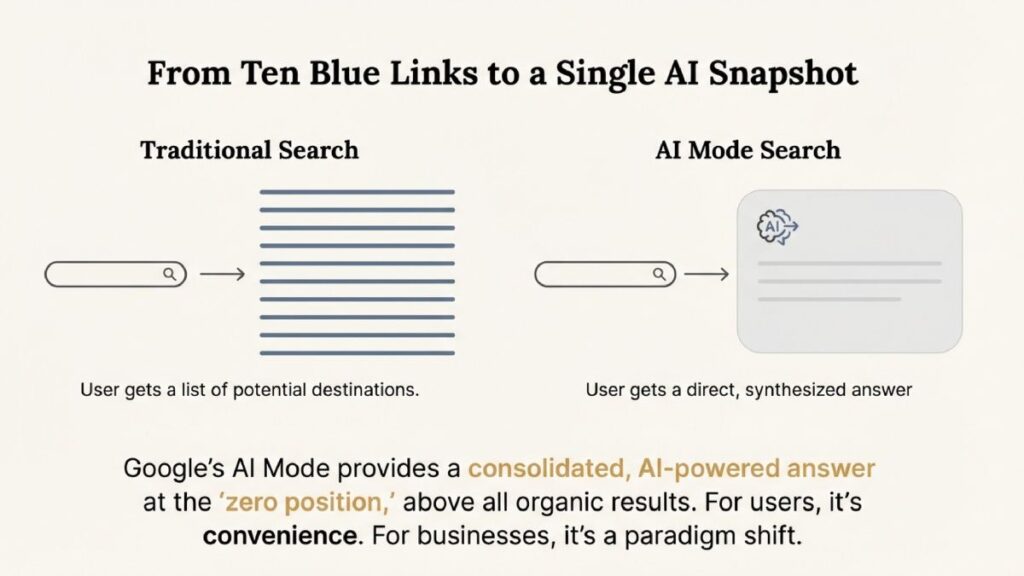 From Ten Blue Links to a Single AI Snapshot

Traditional Search

User gets a list of potential destinations.

AI Mode Search

AI

User gets a direct, synthesized answer

Google's AI Mode provides a consolidated, AI-powered answer at the 'zero position,' above all organic results. For users, it's convenience. For businesses, it's a paradigm shift.